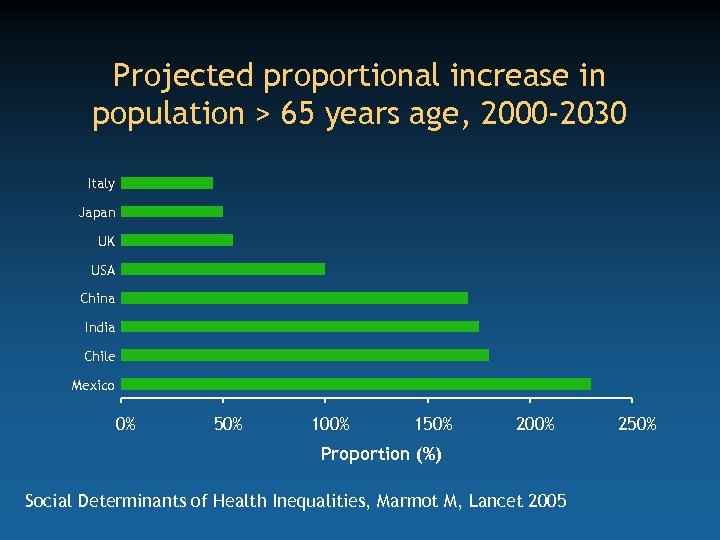 Projected proportional increase in population > 65 years age, 2000-2030

Italy
Japan
UK
USA
China
India
Chile
Mexico

0%
50%
100%
150%
200%
250%

Proportion (%)

Social Determinants of Health Inequalities, Marmot M, Lancet 2005